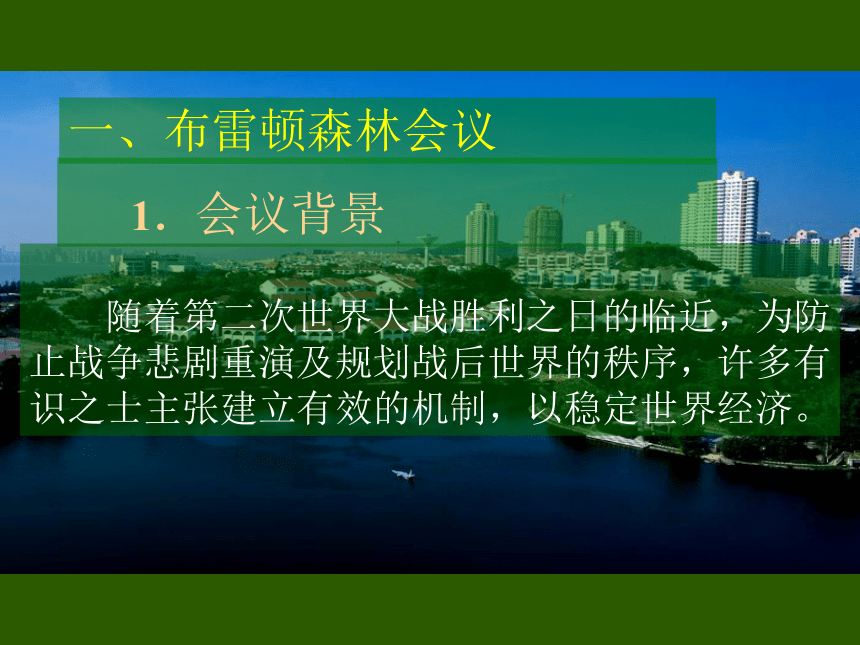 一、布雷顿森林会议

1. 会议背景

随着第二次世界大战胜利之日的临近，为防止战争悲剧重演及规划战后世界的秩序，许多有识之士主张建立有效的机制，以稳定世界经济。